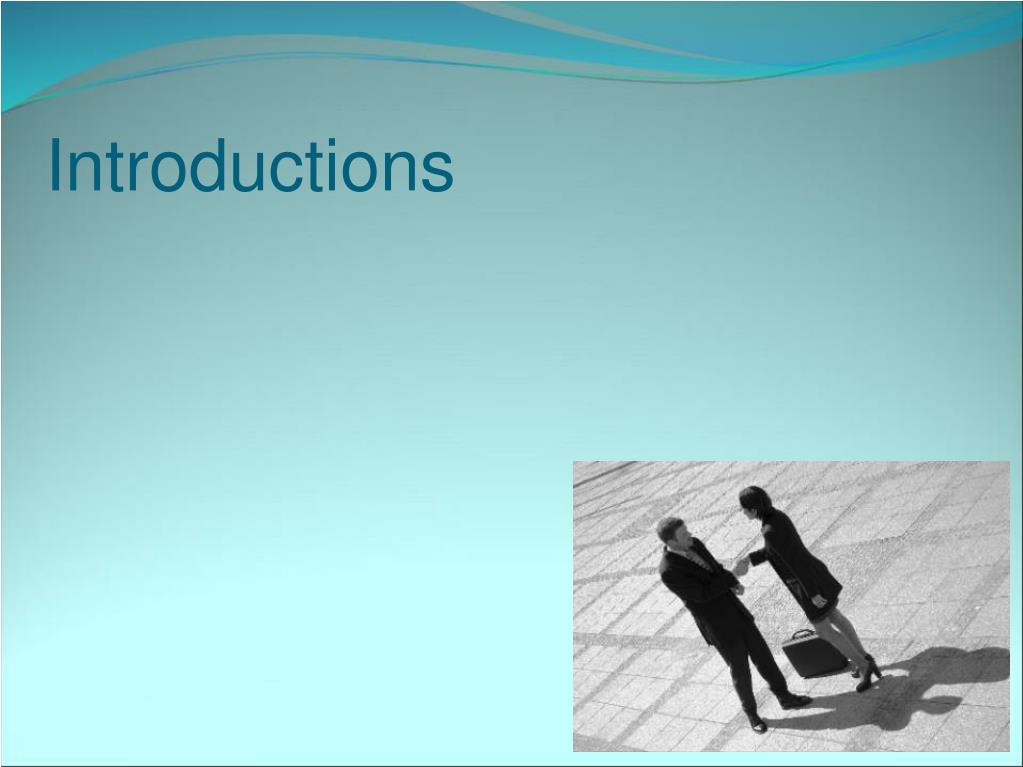 Introductions